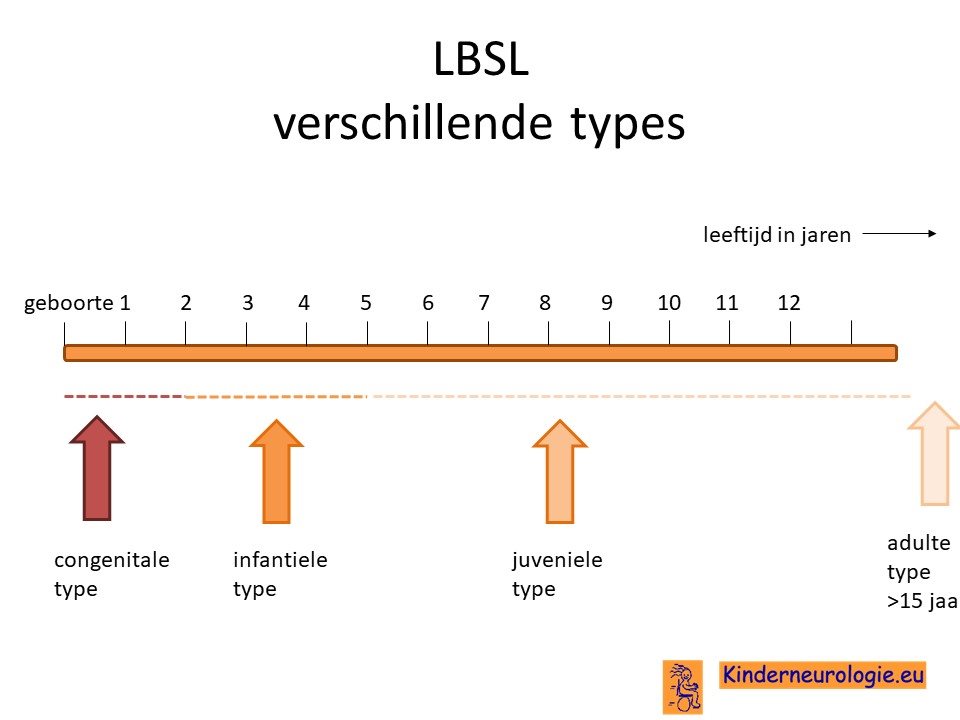 LBSL
verschillende types

leeftijd in jaren

geboorte 1 2 3 4 5 6 7 8 9 10 11 12

congenitale type

infantiele type

juveniele type

adulte type >15 jaa

Kinderneurologie.eu